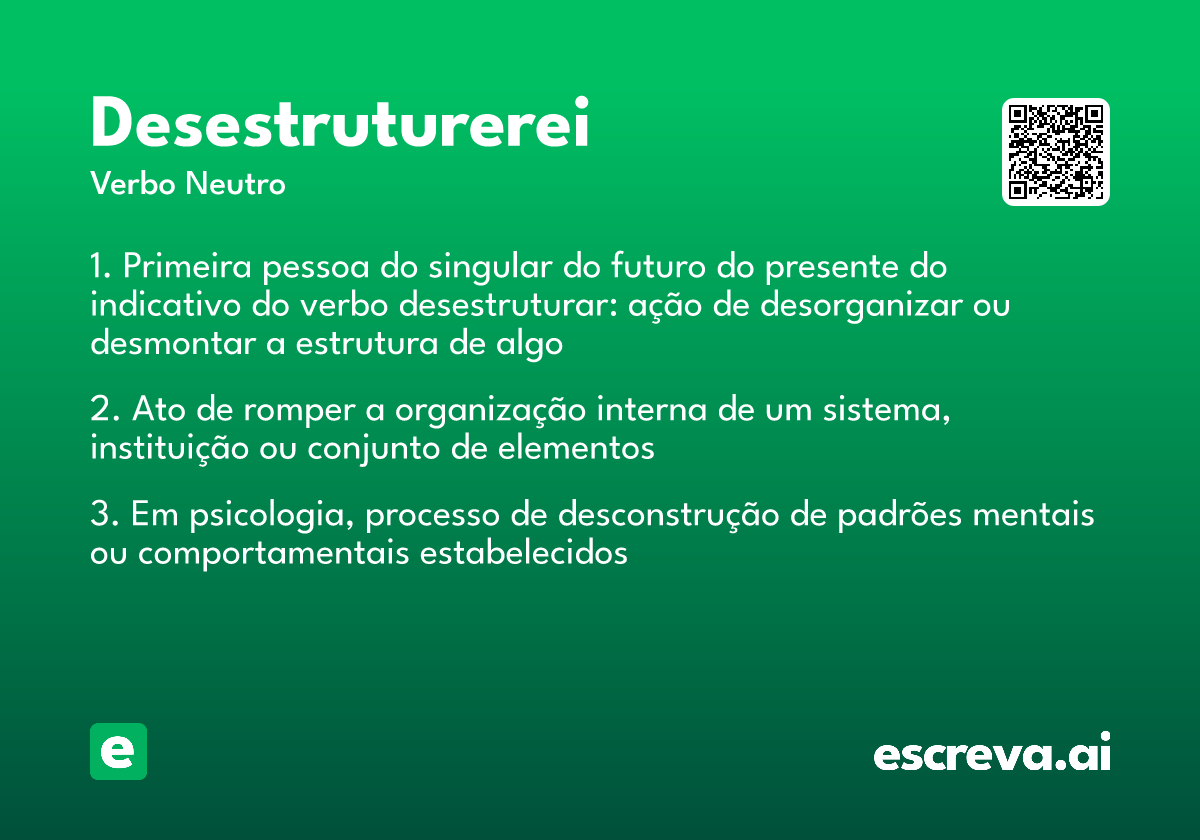 Desestruturerei
Verbo Neutro

1. Primeira pessoa do singular do futuro do presente do indicativo do verbo desestruturar: ação de desorganizar ou desmontar a estrutura de algo

2. Ato de romper a organização interna de um sistema, instituição ou conjunto de elementos

3. Em psicologia, processo de desconstrução de padrões mentais ou comportamentais estabelecidos

e

escreva.ai